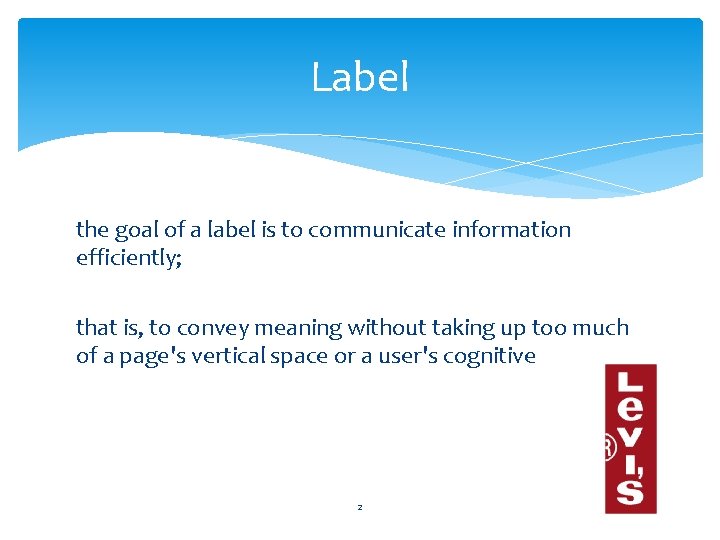 Label

the goal of a label is to communicate information efficiently;

that is, to convey meaning without taking up too much of a page's vertical space or a user's cognitive

Levi's ®

2